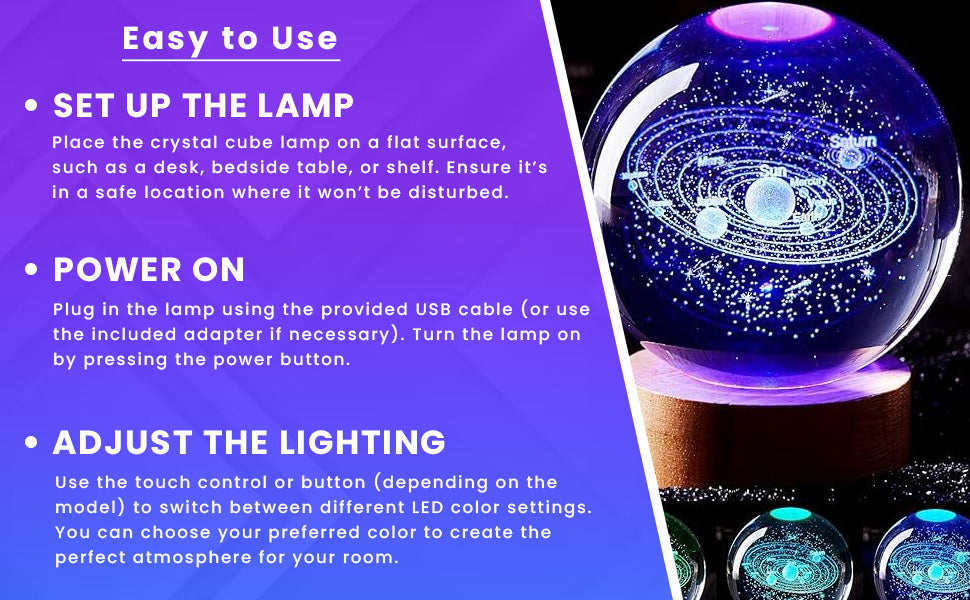 Easy to Use

• SET UP THE LAMP
Place the crystal cube lamp on a flat surface, such as a desk, bedside table, or shelf. Ensure it's in a safe location where it won't be disturbed.

• POWER ON
Plug in the lamp using the provided USB cable (or use the included adapter if necessary). Turn the lamp on by pressing the power button.

• ADJUST THE LIGHTING
Use the touch control or button (depending on the model) to switch between different LED color settings. You can choose your preferred color to create the perfect atmosphere for your room.

Saturn
Mars
Sun
Mercury
Earth